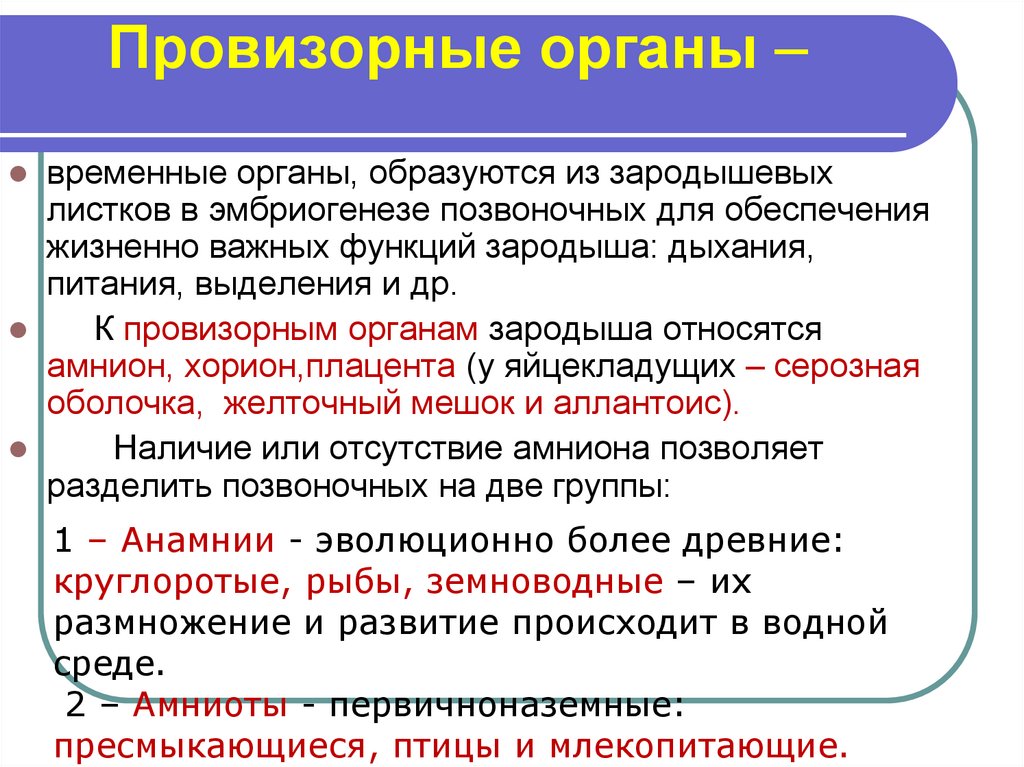 Провизорные органы –

временные органы, образуются из зародышевых листков в эмбриогенезе позвоночных для обеспечения жизненно важных функций зародыша: дыхания, питания, выделения и др.

К провизорным органам зародыша относятся амнион, хорион,плацента (у яйцекладущих – серозная оболочка, желточный мешок и аллантоис).

Наличие или отсутствие амниона позволяет разделить позвоночных на две группы:

1 – Анамнии - эволюционно более древние: круглоротые, рыбы, земноводные – их размножение и развитие происходит в водной среде.

2 – Амниоты - первичноназемные: пресмыкающиеся, птицы и млекопитающие.